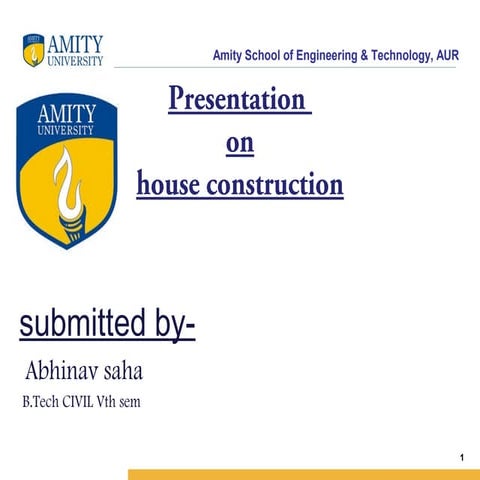 AMITY
UNIVERSITY

Amity School of Engineering & Technology, AUR

AMITY
UNIVERSITY

Presentation
on
house construction

submitted by-

Abhinav saha

B.Tech CIVIL Vth sem

1